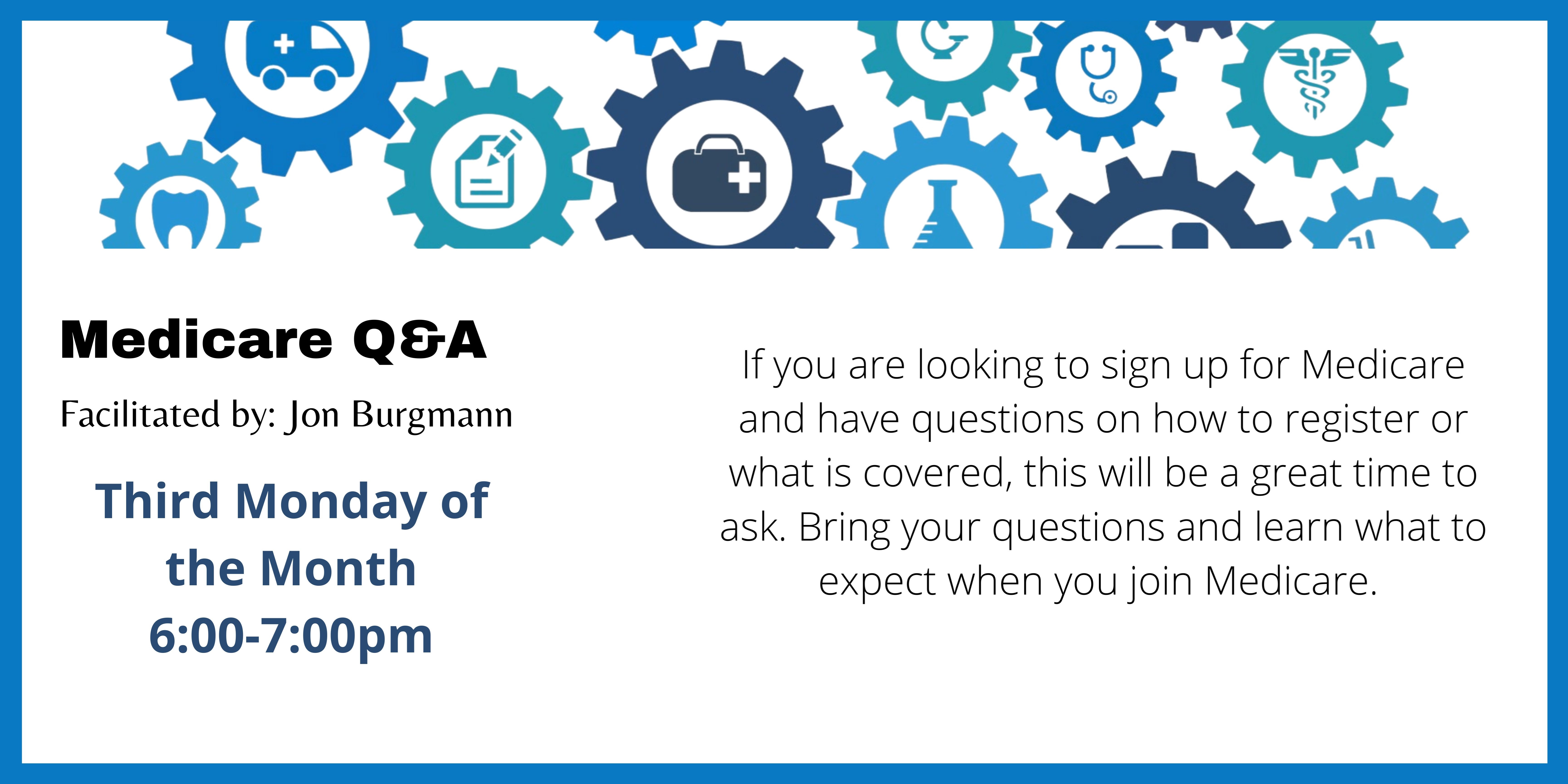 Medicare Q&A

Facilitated by: Jon Burgmann

Third Monday of the Month 6:00-7:00pm

If you are looking to sign up for Medicare and have questions on how to register or what is covered, this will be a great time to ask. Bring your questions and learn what to expect when you join Medicare.